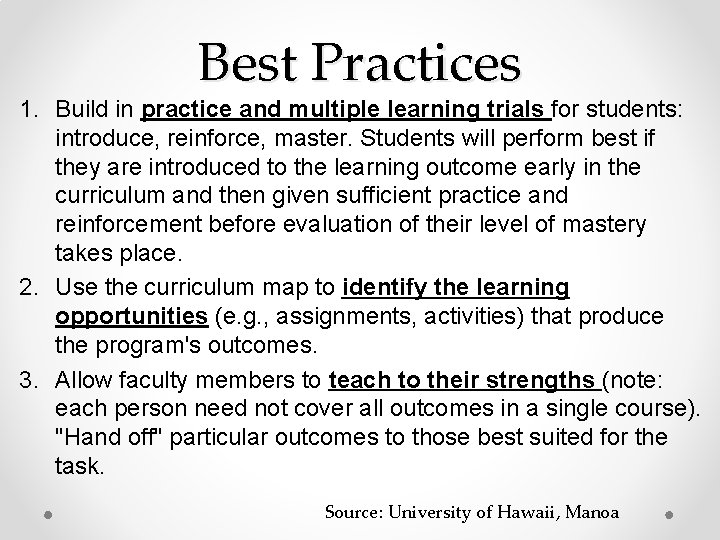 Best Practices

1. Build in practice and multiple learning trials for students: introduce, reinforce, master. Students will perform best if they are introduced to the learning outcome early in the curriculum and then given sufficient practice and reinforcement before evaluation of their level of mastery takes place.

2. Use the curriculum map to identify the learning opportunities (e.g., assignments, activities) that produce the program's outcomes.

3. Allow faculty members to teach to their strengths (note: each person need not cover all outcomes in a single course). "Hand off" particular outcomes to those best suited for the task.

Source: University of Hawaii, Manoa